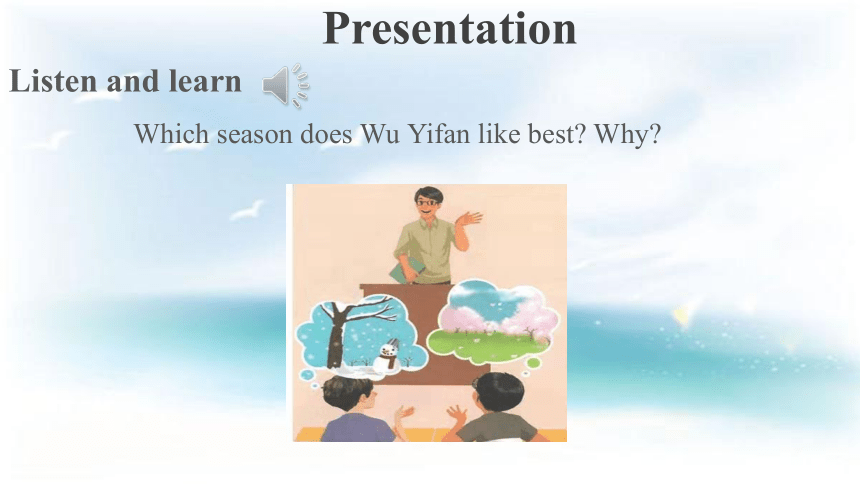 Presentation

Listen and learn

Which season does Wu Yifan like best? Why?